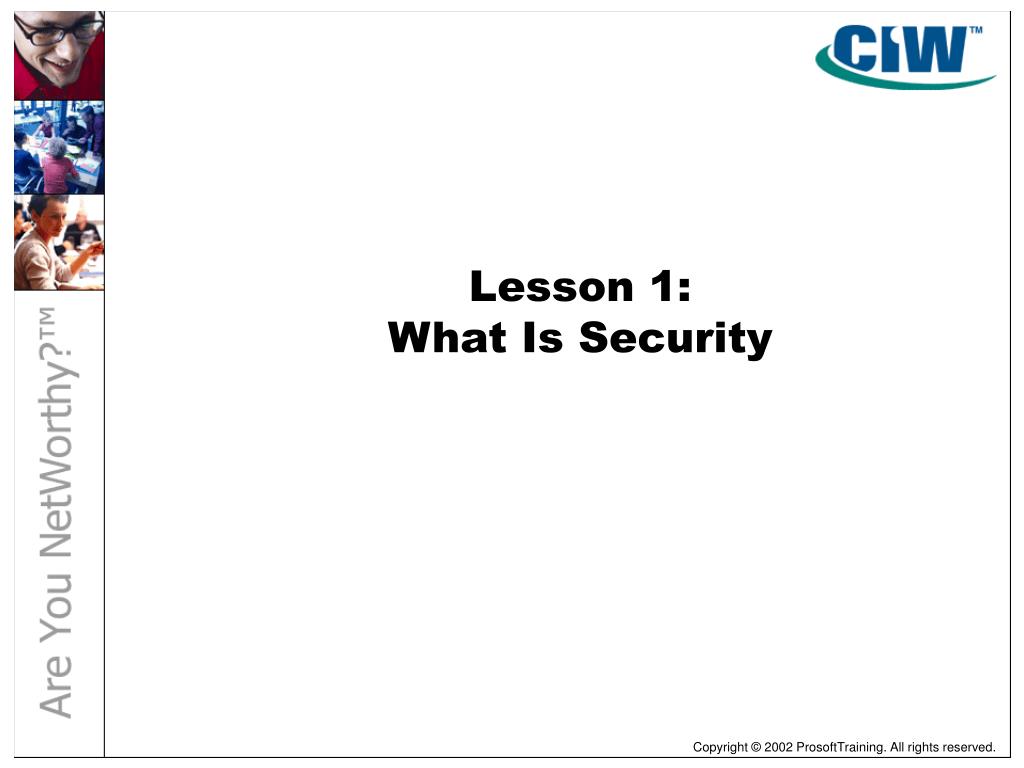 CIW™

Are You NetWorthy?™

Lesson 1:
What Is Security

Copyright © 2002 ProsoftTraining. All rights reserved.